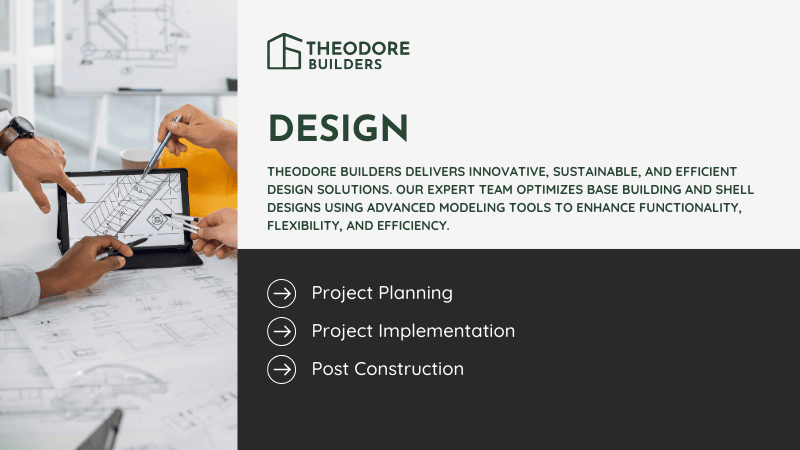 THEODORE BUILDERS

DESIGN

THEODORE BUILDERS DELIVERS INNOVATIVE, SUSTAINABLE, AND EFFICIENT DESIGN SOLUTIONS. OUR EXPERT TEAM OPTIMIZES BASE BUILDING AND SHELL DESIGNS USING ADVANCED MODELING TOOLS TO ENHANCE FUNCTIONALITY, FLEXIBILITY, AND EFFICIENCY.

Project Planning

Project Implementation

Post Construction